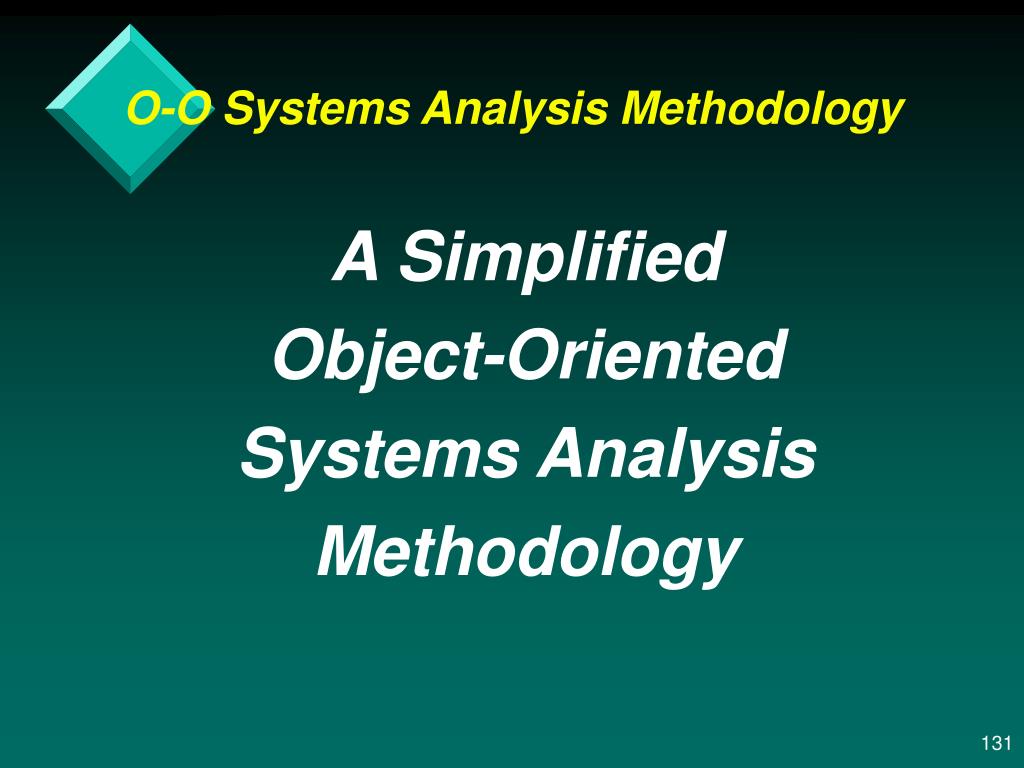 O-O Systems Analysis Methodology

A Simplified Object-Oriented Systems Analysis Methodology

131